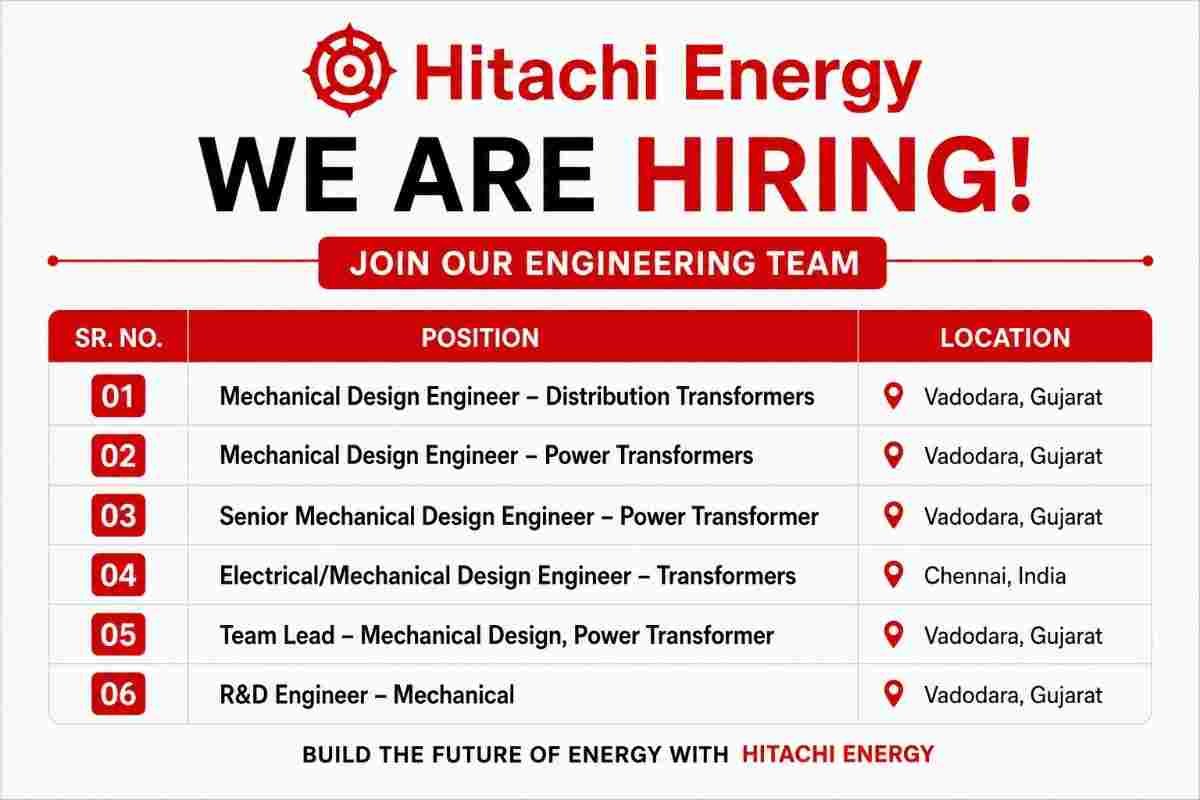 Hitachi Energy

WE ARE HIRING!

JOIN OUR ENGINEERING TEAM

| SR. NO. | POSITION | LOCATION |
|---|---|---|
| 01 | Mechanical Design Engineer – Distribution Transformers | Vadodara, Gujarat |
| 02 | Mechanical Design Engineer – Power Transformers | Vadodara, Gujarat |
| 03 | Senior Mechanical Design Engineer – Power Transformer | Vadodara, Gujarat |
| 04 | Electrical/Mechanical Design Engineer – Transformers | Chennai, India |
| 05 | Team Lead – Mechanical Design, Power Transformer | Vadodara, Gujarat |
| 06 | R&D Engineer – Mechanical | Vadodara, Gujarat |

BUILD THE FUTURE OF ENERGY WITH HITACHI ENERGY